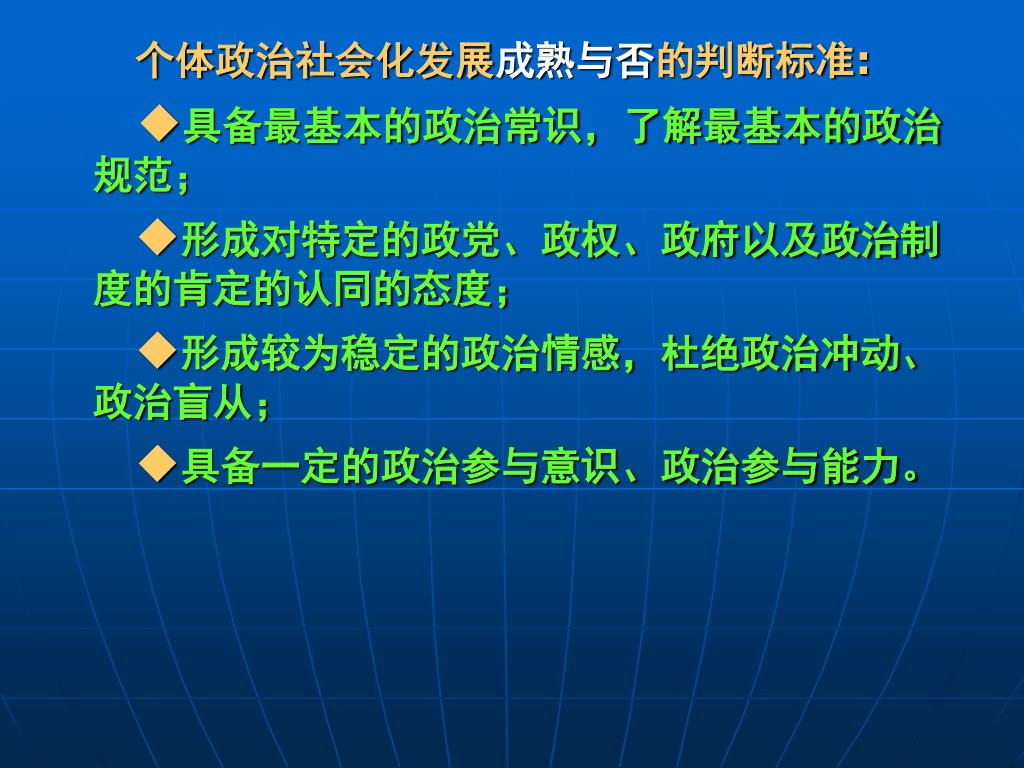 个体政治社会化发展成熟与否的判断标准：

◆具备最基本的政治常识，了解最基本的政治规范；

◆形成对特定的政党、政权、政府以及政治制度的肯定的认同的态度；

◆形成较为稳定的政治情感，杜绝政治冲动、政治盲从；

◆具备一定的政治参与意识、政治参与能力。